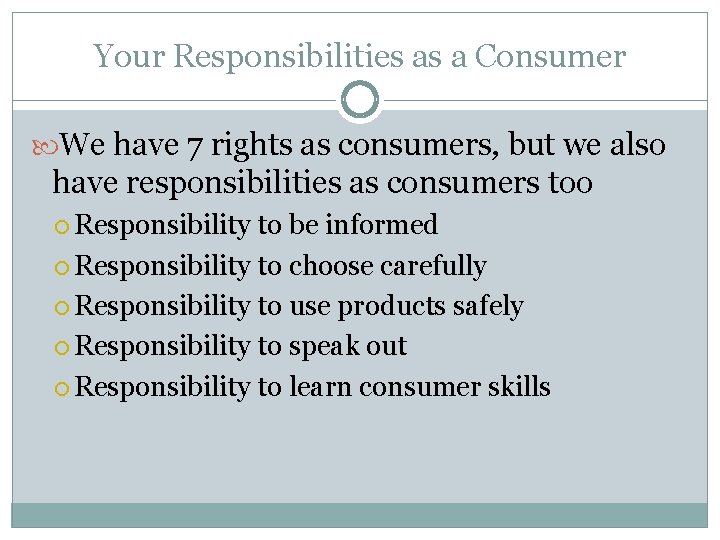 Your Responsibilities as a Consumer

We have 7 rights as consumers, but we also have responsibilities as consumers too

Responsibility to be informed

Responsibility to choose carefully

Responsibility to use products safely

Responsibility to speak out

Responsibility to learn consumer skills